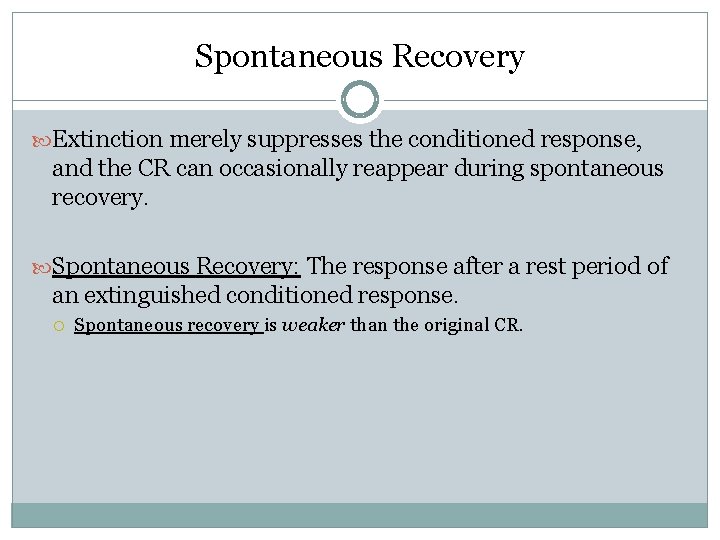 Spontaneous Recovery

Extinction merely suppresses the conditioned response, and the CR can occasionally reappear during spontaneous recovery.

Spontaneous Recovery: The response after a rest period of an extinguished conditioned response.

Spontaneous recovery is weaker than the original CR.